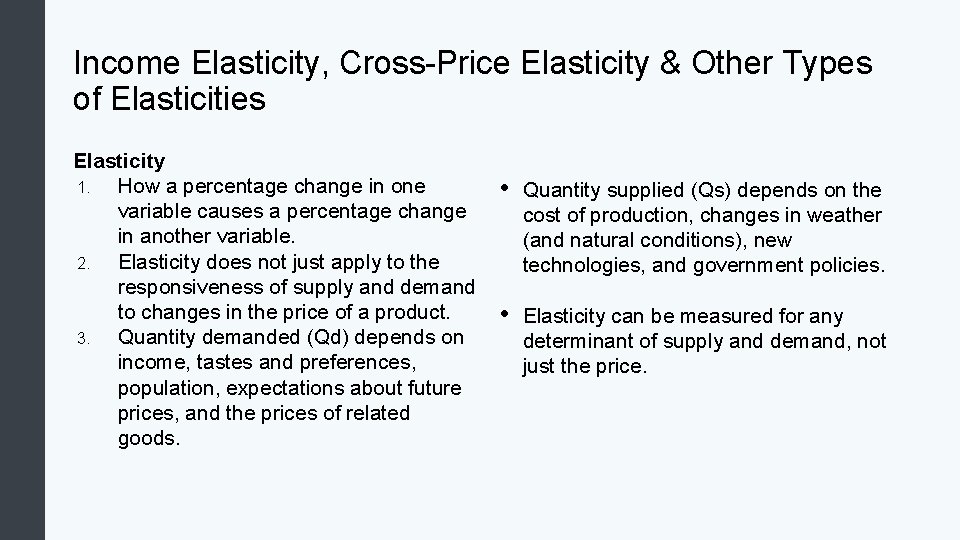 Income Elasticity, Cross-Price Elasticity & Other Types of Elasticities

Elasticity
1. How a percentage change in one variable causes a percentage change in another variable.
2. Elasticity does not just apply to the responsiveness of supply and demand to changes in the price of a product.
3. Quantity demanded (Qd) depends on income, tastes and preferences, population, expectations about future prices, and the prices of related goods.

• Quantity supplied (Qs) depends on the cost of production, changes in weather (and natural conditions), new technologies, and government policies.

• Elasticity can be measured for any determinant of supply and demand, not just the price.